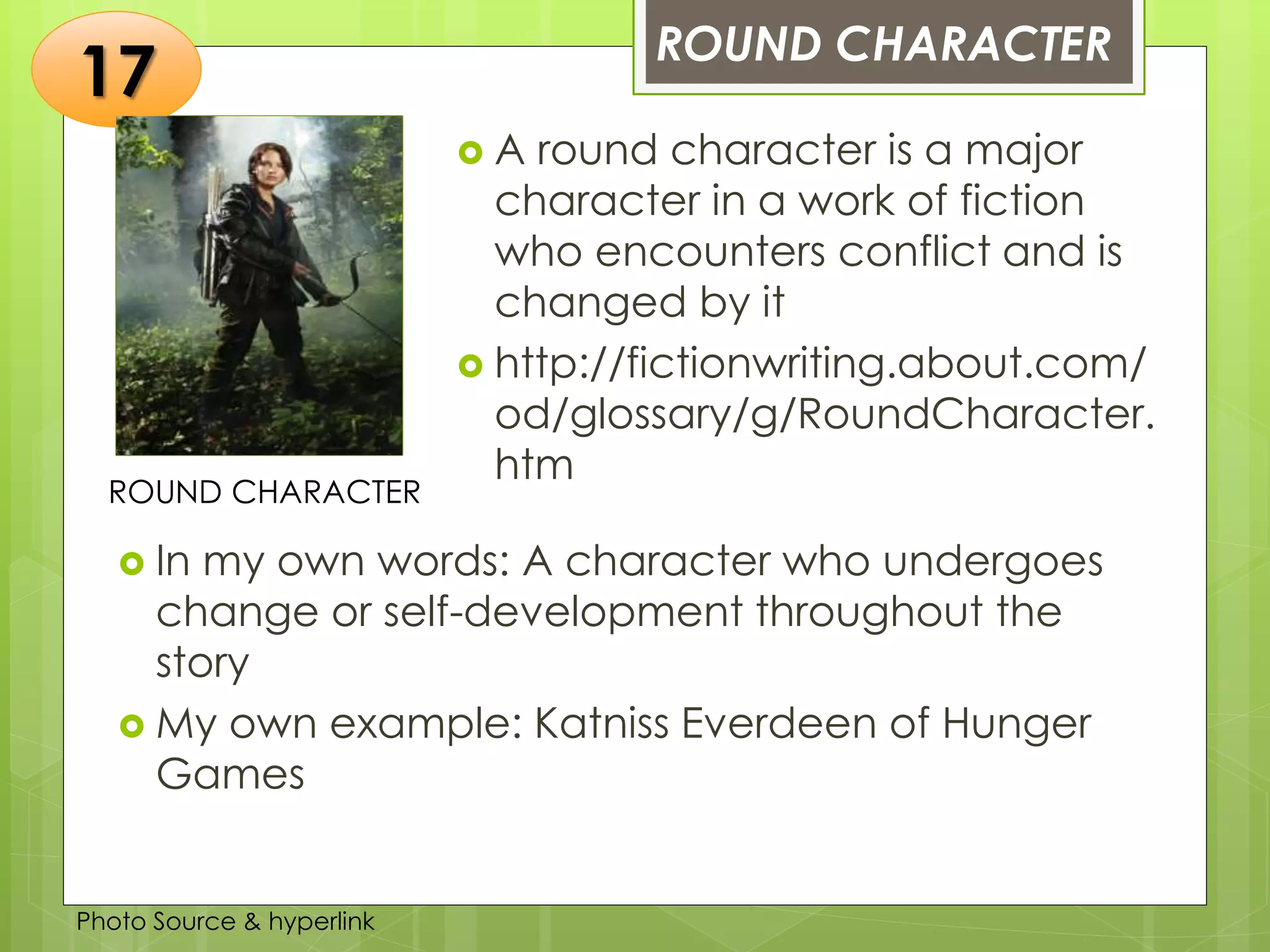 17

ROUND CHARACTER

ROUND CHARACTER

A round character is a major character in a work of fiction who encounters conflict and is changed by it

http://fictionwriting.about.com/od/glossary/g/RoundCharacter.htm

In my own words: A character who undergoes change or self-development throughout the story

My own example: Katniss Everdeen of Hunger Games

Photo Source & hyperlink